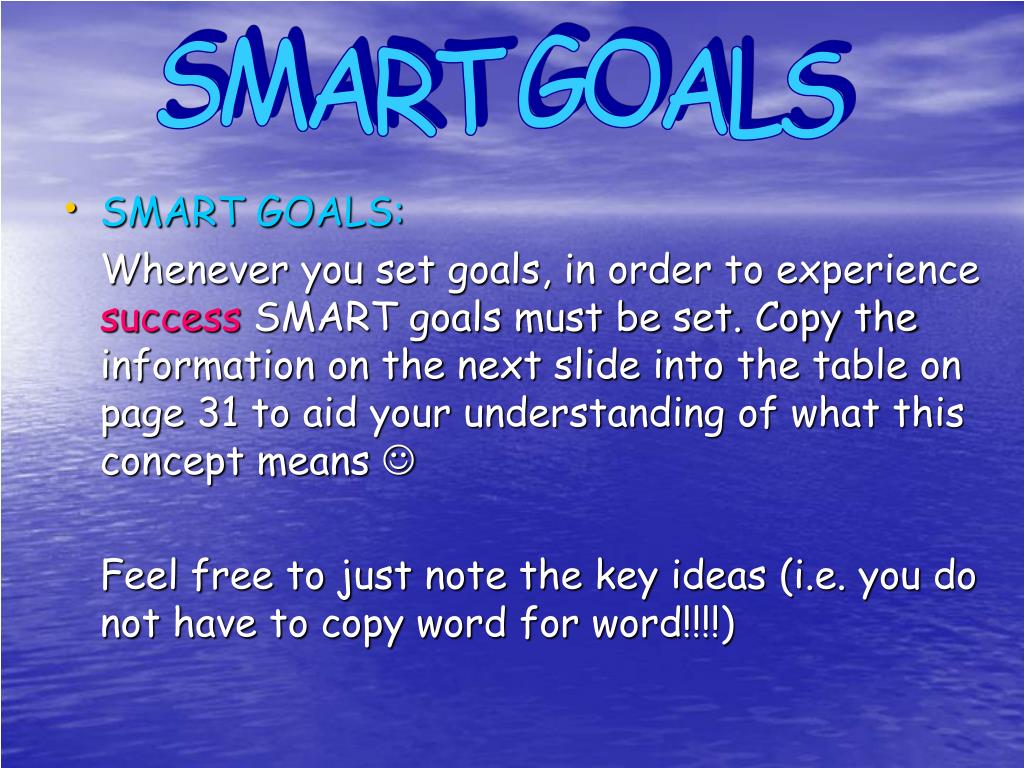 SMART GOALS

• SMART GOALS:

Whenever you set goals, in order to experience success SMART goals must be set. Copy the information on the next slide into the table on page 31 to aid your understanding of what this concept means ☺

Feel free to just note the key ideas (i.e. you do not have to copy word for word!!!!)